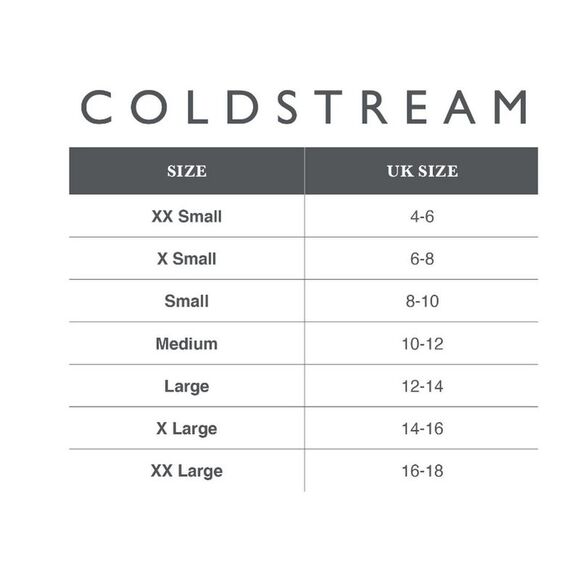 COLDSTREAM

| SIZE | UK SIZE |
|---|---|
| XX Small | 4-6 |
| X Small | 6-8 |
| Small | 8-10 |
| Medium | 10-12 |
| Large | 12-14 |
| X Large | 14-16 |
| XX Large | 16-18 |